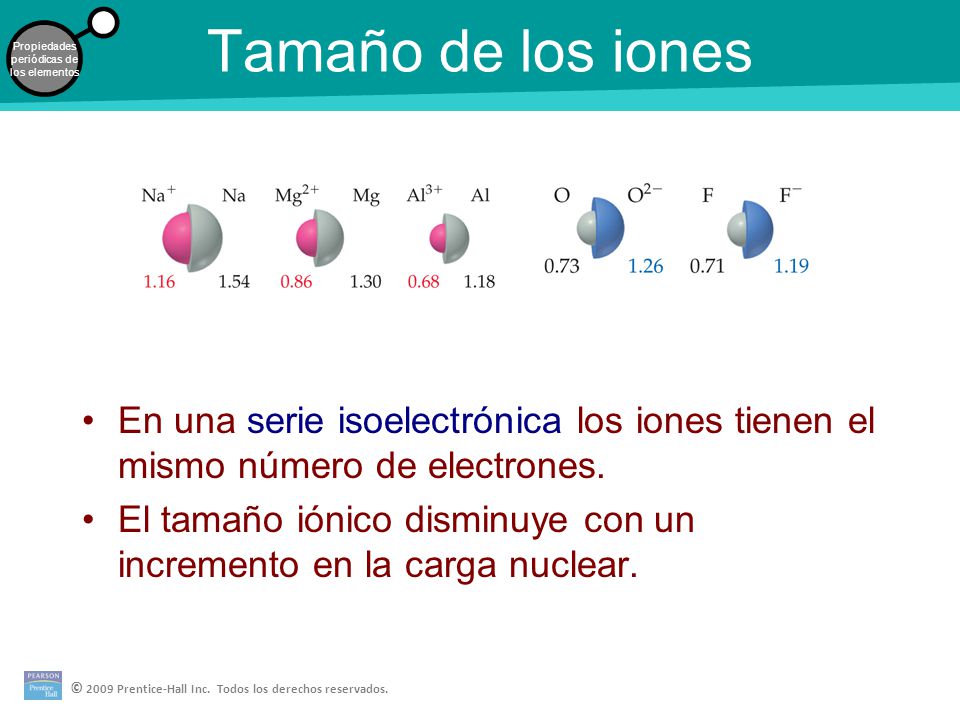 Propiedades periódicas de los elementos

Tamaño de los iones

$Na^+$ Na $Mg^{2+}$ Mg $Al^{3+}$ Al O $O^{2-}$ F $F^-$

1.16 1.54 0.86 1.30 0.68 1.18 0.73 1.26 0.71 1.19

• En una serie isoelectrónica los iones tienen el mismo número de electrones.

• El tamaño iónico disminuye con un incremento en la carga nuclear.

PEARSON Prentice Hall

© 2009 Prentice-Hall Inc. Todos los derechos reservados.